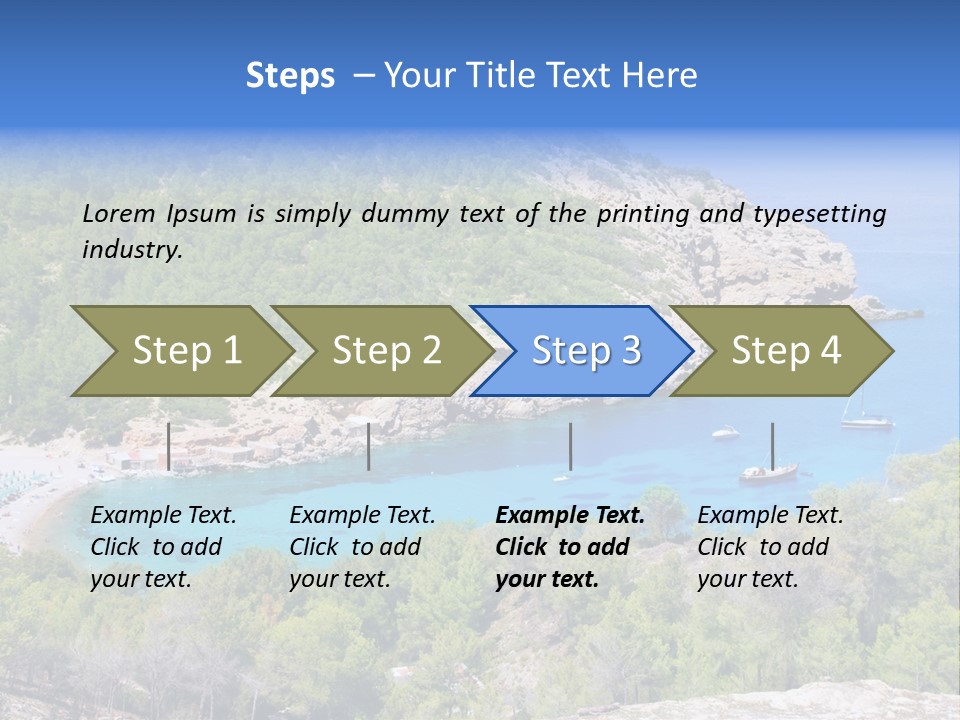 Steps – Your Title Text Here

Lorem Ipsum is simply dummy text of the printing and typesetting industry.

Step 1

Step 2

Step 3

Step 4

Example Text. Click to add your text.

Example Text. Click to add your text.

Example Text. Click to add your text.

Example Text. Click to add your text.